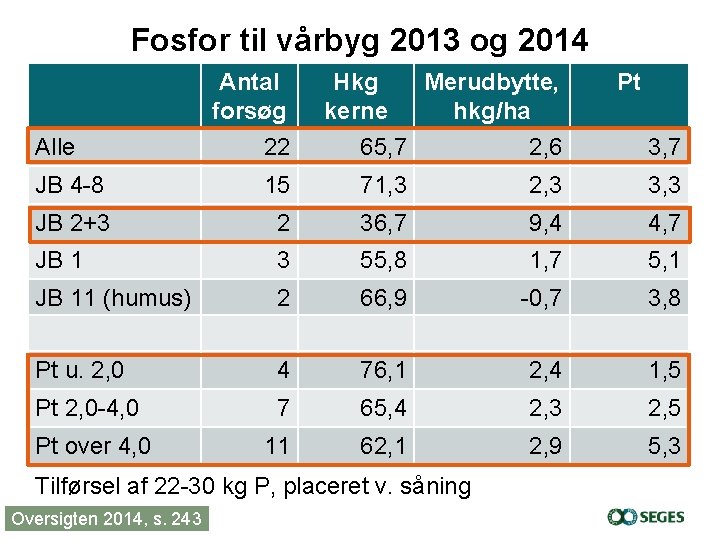 Fosfor til vårbyg 2013 og 2014

| | Antal forsøg | Hkg kerne | Merudbytte, hkg/ha | Pt |
|---|---|---|---|---|
| Alle | 22 | 65,7 | 2,6 | 3,7 |
| JB 4-8 | 15 | 71,3 | 2,3 | 3,3 |
| JB 2+3 | 2 | 36,7 | 9,4 | 4,7 |
| JB 1 | 3 | 55,8 | 1,7 | 5,1 |
| JB 11 (humus) | 2 | 66,9 | -0,7 | 3,8 |
| | | | | |
| Pt u. 2,0 | 4 | 76,1 | 2,4 | 1,5 |
| Pt 2,0-4,0 | 7 | 65,4 | 2,3 | 2,5 |
| Pt over 4,0 | 11 | 62,1 | 2,9 | 5,3 |

Tilførsel af 22-30 kg P, placeret v. såning

Oversigten 2014, s. 243

SEGES